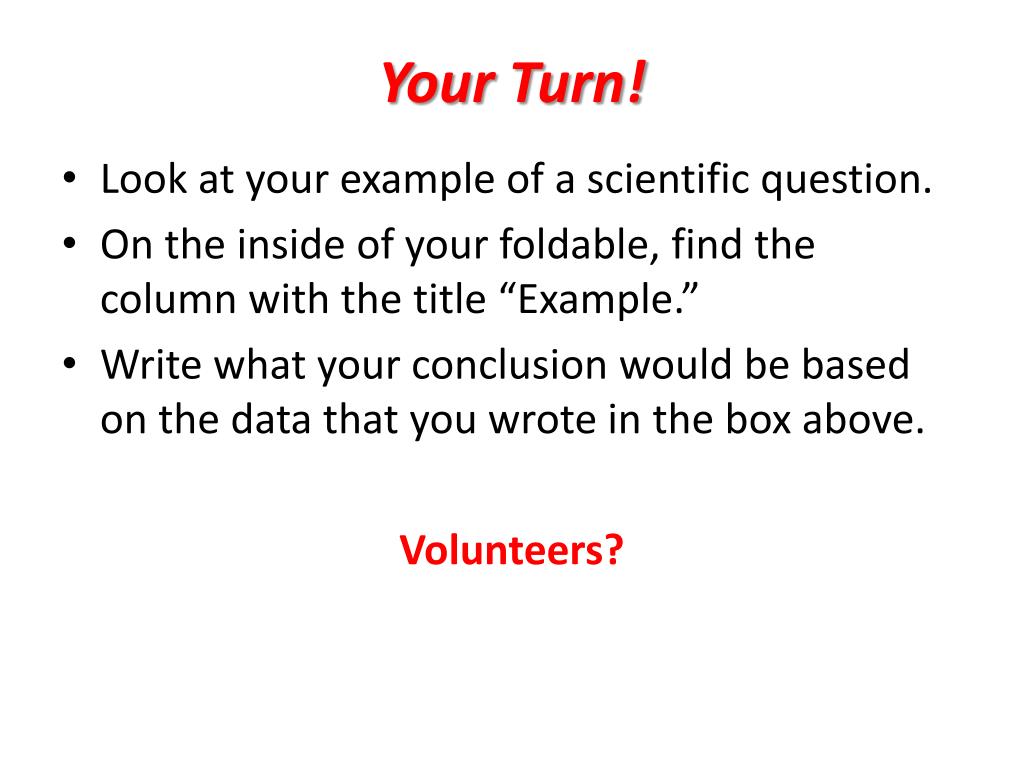 Your Turn!

• Look at your example of a scientific question.
• On the inside of your foldable, find the column with the title “Example.”
• Write what your conclusion would be based on the data that you wrote in the box above.

Volunteers?